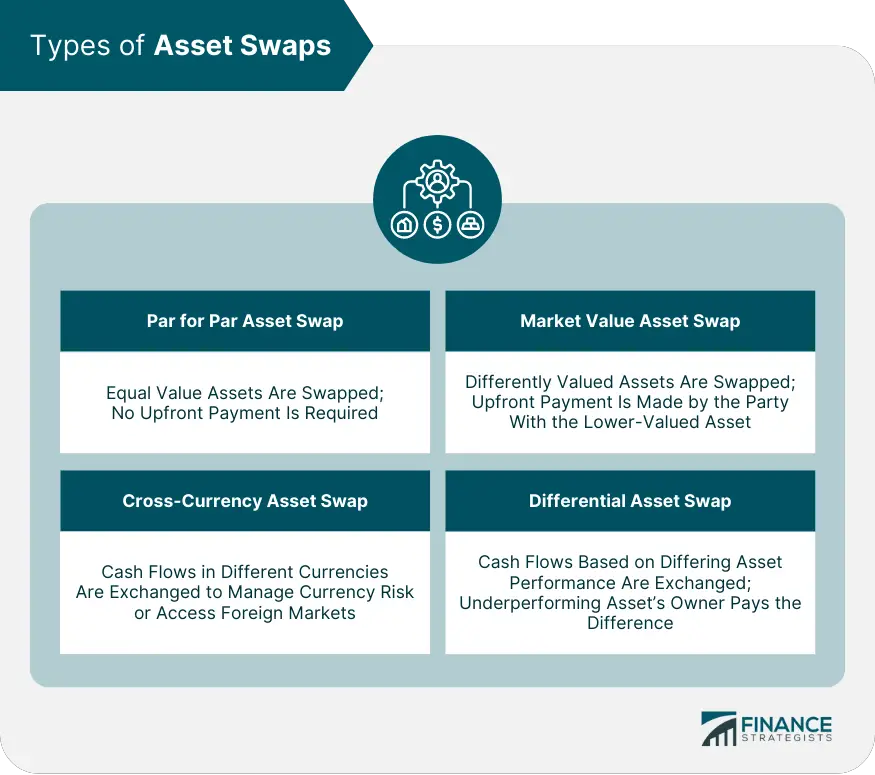 Types of Asset Swaps

Par for Par Asset Swap

Equal Value Assets Are Swapped; No Upfront Payment Is Required

Market Value Asset Swap

Differently Valued Assets Are Swapped; Upfront Payment Is Made by the Party With the Lower-Valued Asset

Cross-Currency Asset Swap

Cash Flows in Different Currencies Are Exchanged to Manage Currency Risk or Access Foreign Markets

Differential Asset Swap

Cash Flows Based on Differing Asset Performance Are Exchanged; Underperforming Asset's Owner Pays the Difference

FINANCE STRATEGISTS